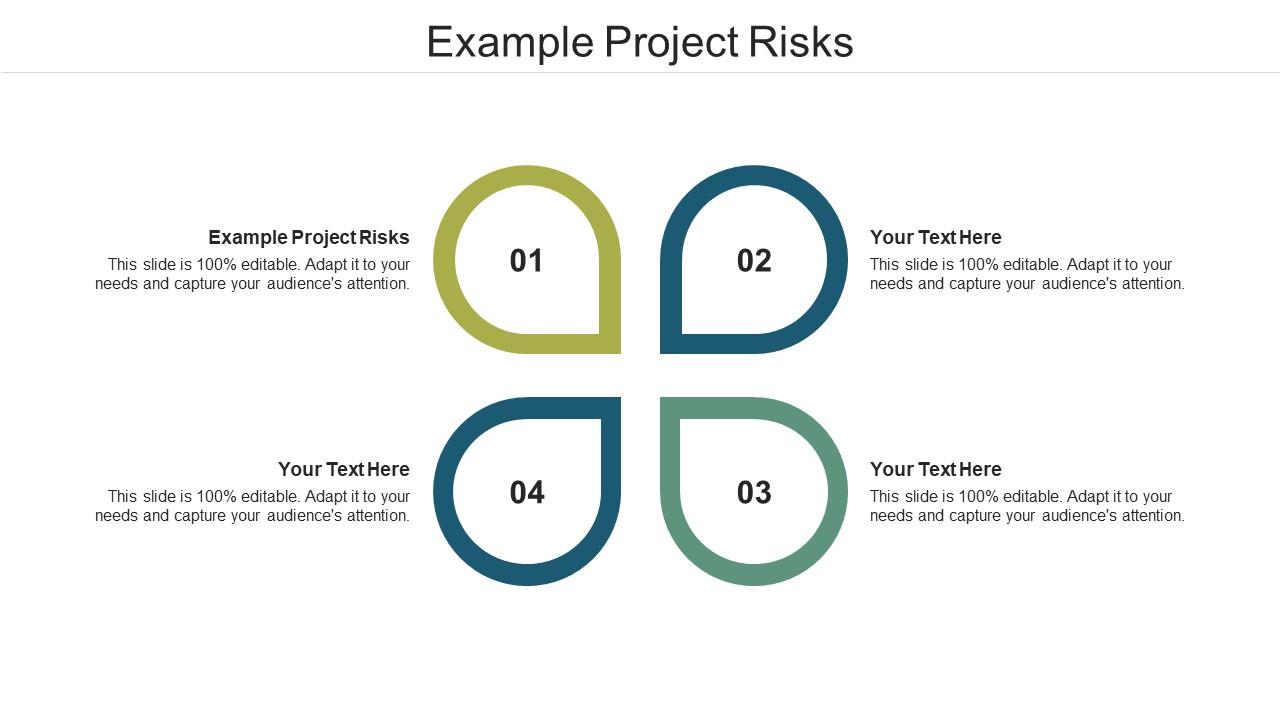 Example Project Risks

Example Project Risks
This slide is 100% editable. Adapt it to your needs and capture your audience's attention.

01

02

Your Text Here
This slide is 100% editable. Adapt it to your needs and capture your audience's attention.

Your Text Here
This slide is 100% editable. Adapt it to your needs and capture your audience's attention.

04

03

Your Text Here
This slide is 100% editable. Adapt it to your needs and capture your audience's attention.